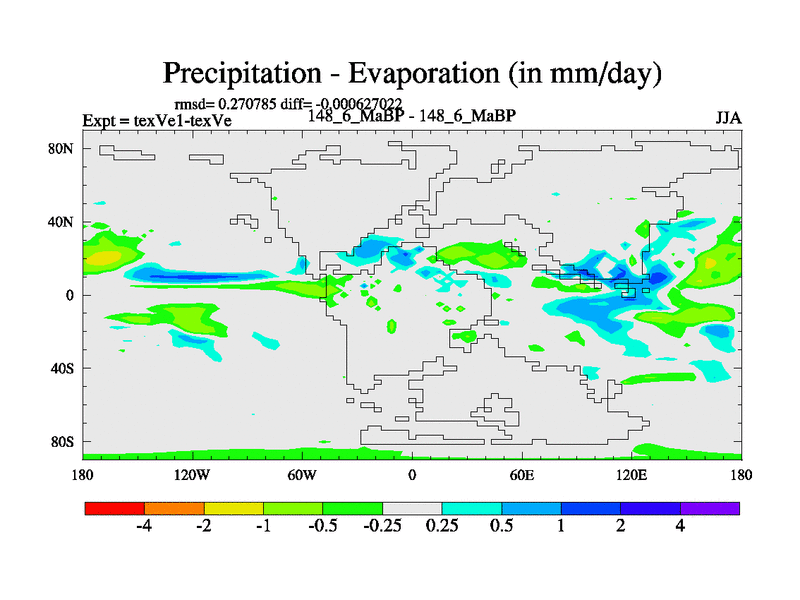 Precipitation - Evaporation (in mm/day)

rmsd= 0.270785 diff= -0.000627022

Expt = texVe1-texVe

148_6_MaBP - 148_6_MaBP

JJA

80N
40N
0
40S
80S

180 120W 60W 0 60E 120E 180

-4 -2 -1 -0.5 -0.25 0.25 0.5 1 2 4